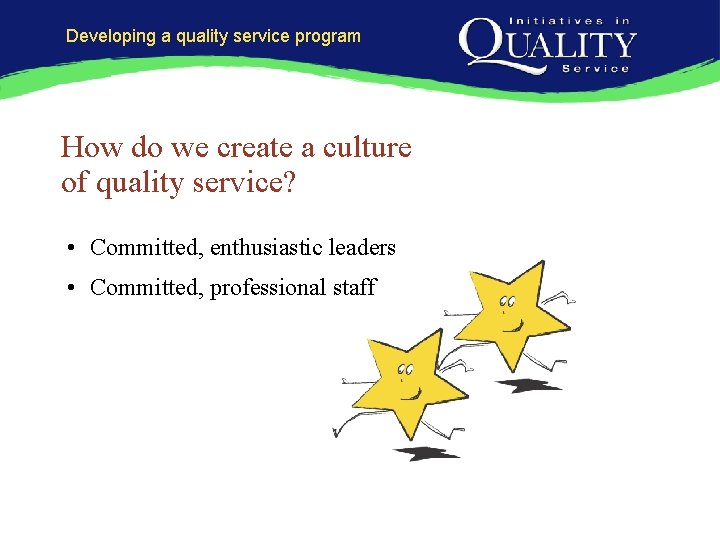 Developing a quality service program

Initiatives in QUALITY Service

How do we create a culture of quality service?

• Committed, enthusiastic leaders
• Committed, professional staff